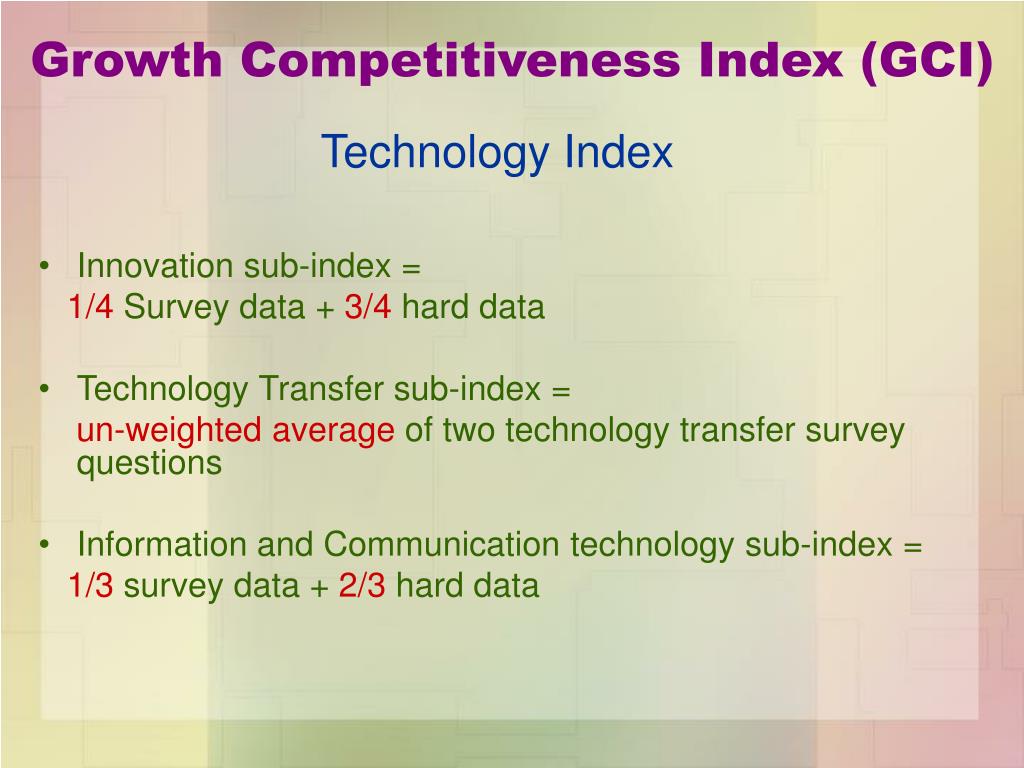 Growth Competitiveness Index (GCI)

Technology Index

• Innovation sub-index =
1/4 Survey data + 3/4 hard data

• Technology Transfer sub-index =
un-weighted average of two technology transfer survey questions

• Information and Communication technology sub-index =
1/3 survey data + 2/3 hard data